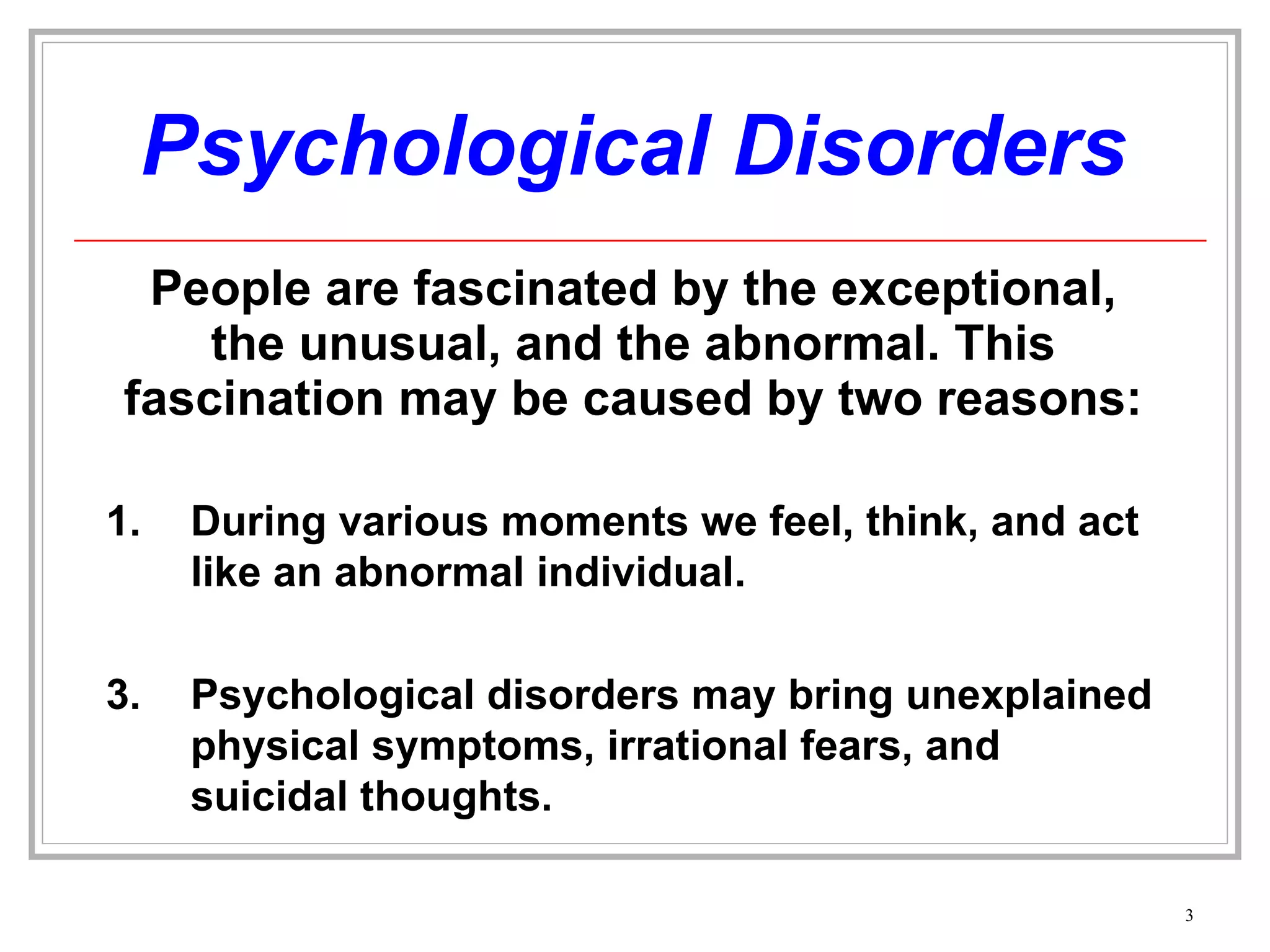 Psychological Disorders

People are fascinated by the exceptional, the unusual, and the abnormal. This fascination may be caused by two reasons:

1. During various moments we feel, think, and act like an abnormal individual.

3. Psychological disorders may bring unexplained physical symptoms, irrational fears, and suicidal thoughts.

3